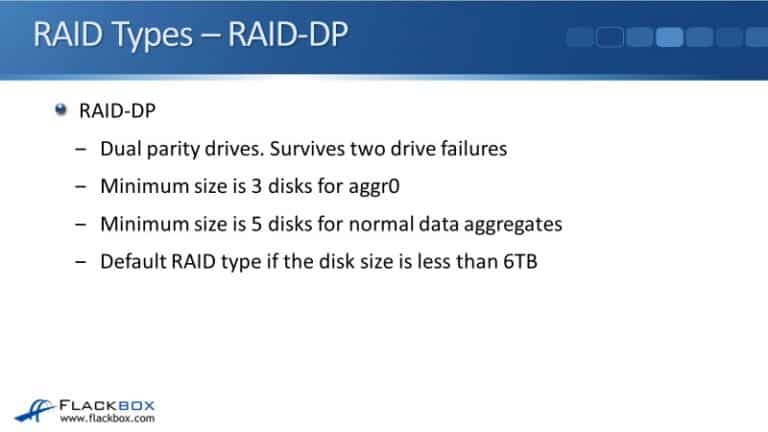 RAID Types – RAID-DP

RAID-DP

– Dual parity drives. Survives two drive failures

– Minimum size is 3 disks for aggr0

– Minimum size is 5 disks for normal data aggregates

– Default RAID type if the disk size is less than 6TB

FLACKBOX
www.flackbox.com